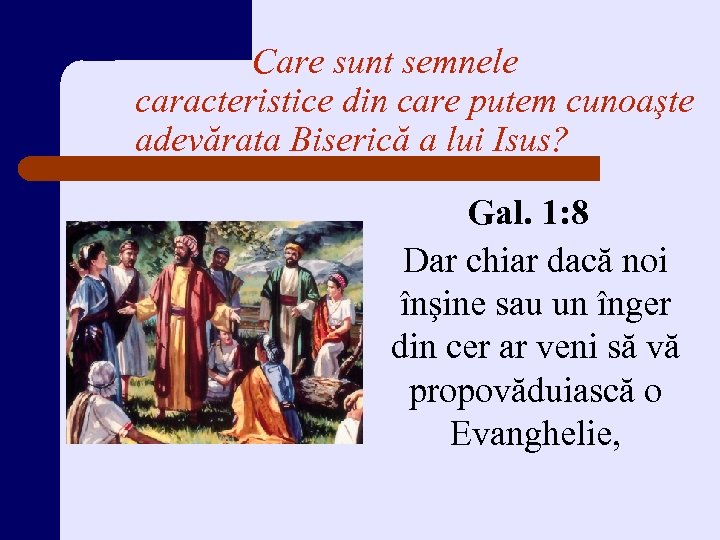 Care sunt semnele caracteristice din care putem cunoaşte adevărata Biserică a lui Isus?

Gal. 1:8

Dar chiar dacă noi înșine sau un înger din cer ar veni să vă propovăduiască o Evanghelie,